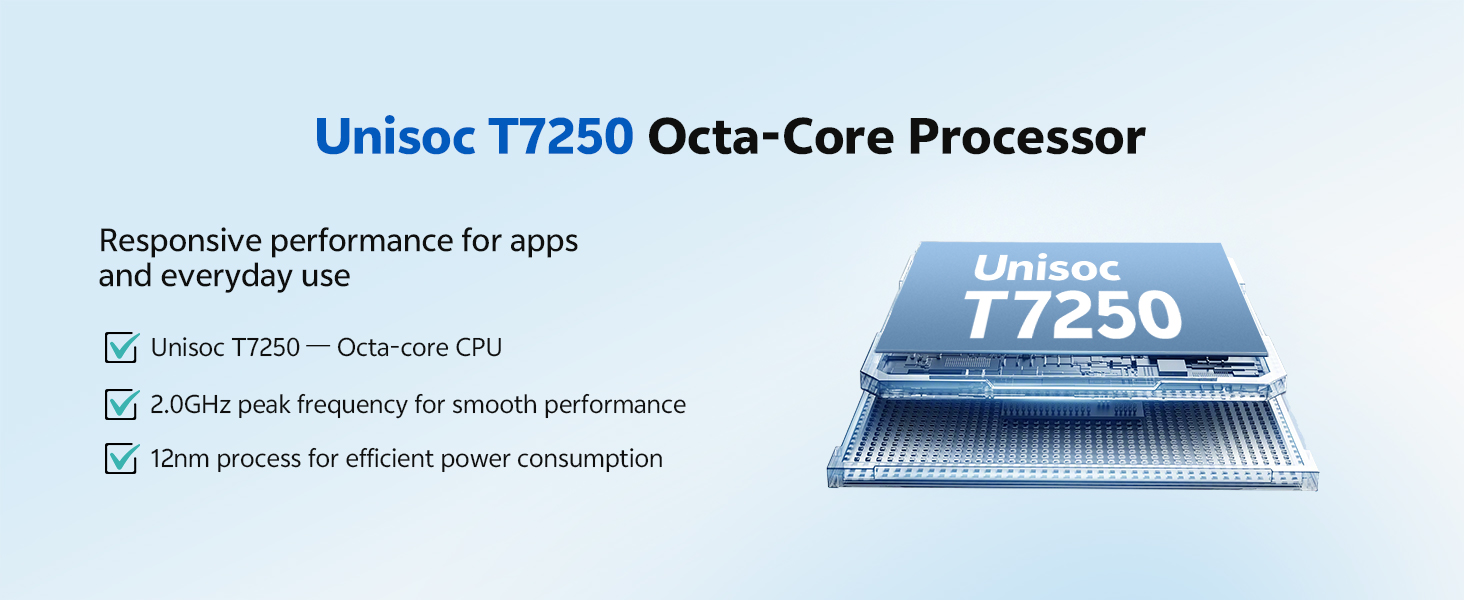 Unisoc T7250 Octa-Core Processor

Responsive performance for apps and everyday use

Unisoc T7250 — Octa-core CPU

2.0GHz peak frequency for smooth performance

12nm process for efficient power consumption

Unisoc
T7250